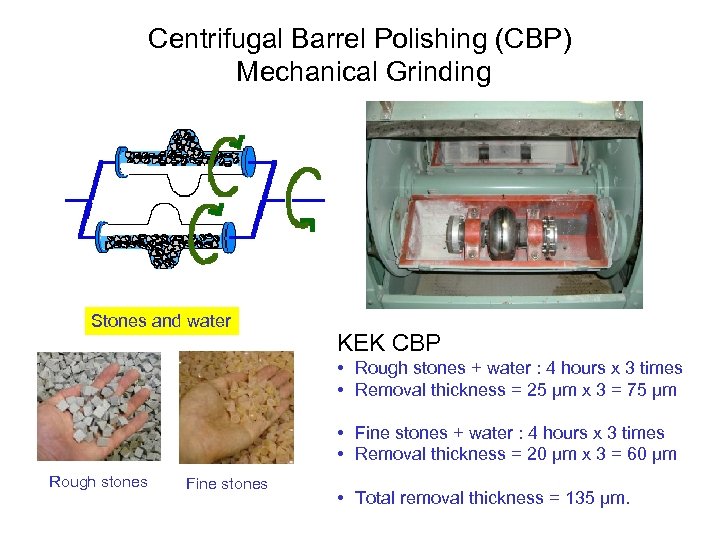 Centrifugal Barrel Polishing (CBP)
Mechanical Grinding

Stones and water

Rough stones

Fine stones

KEK CBP
• Rough stones + water : 4 hours x 3 times
• Removal thickness = 25 µm x 3 = 75 µm

• Fine stones + water : 4 hours x 3 times
• Removal thickness = 20 µm x 3 = 60 µm

• Total removal thickness = 135 µm.